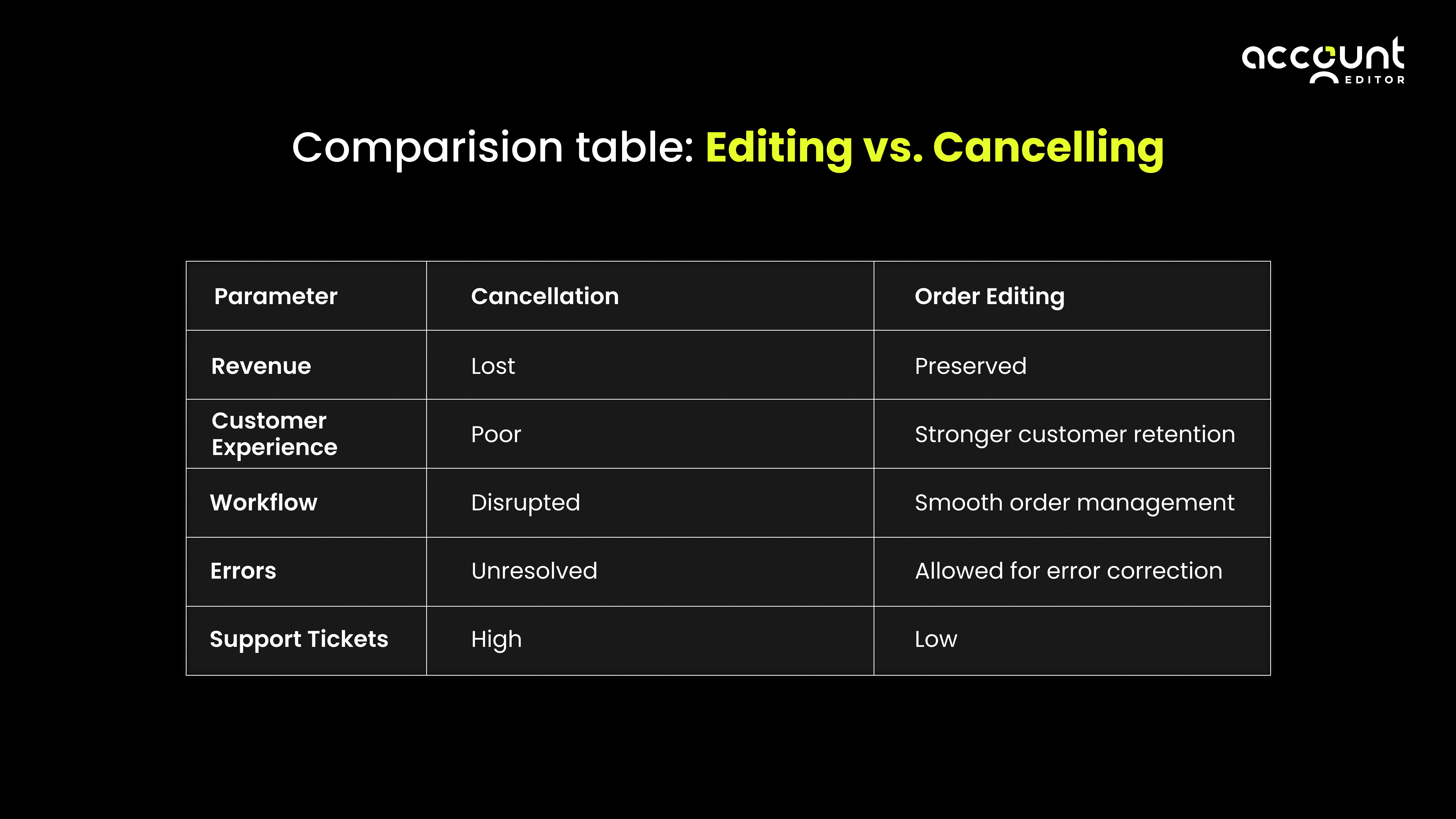 account EDITOR

Comparision table: Editing vs. Cancelling

| Parameter | Cancellation | Order Editing |
|---|---|---|
| Revenue | Lost | Preserved |
| Customer Experience | Poor | Stronger customer retention |
| Workflow | Disrupted | Smooth order management |
| Errors | Unresolved | Allowed for error correction |
| Support Tickets | High | Low |